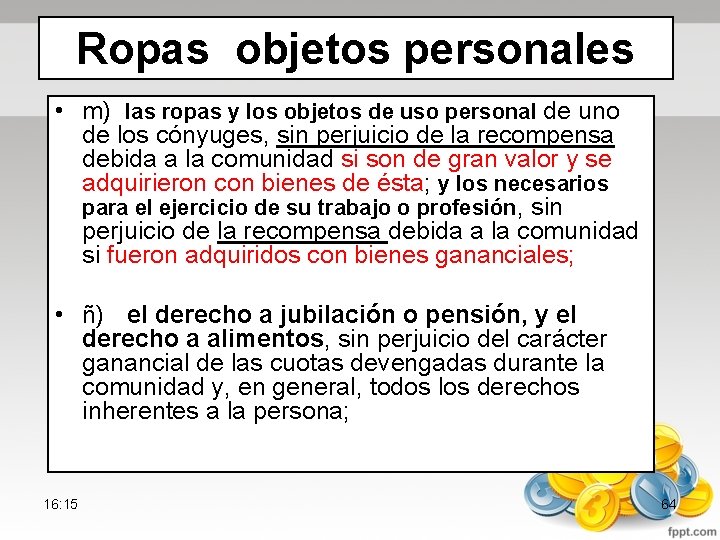 Ropas objetos personales

• m) las ropas y los objetos de uso personal de uno de los cónyuges, sin perjuicio de la recompensa debida a la comunidad si son de gran valor y se adquirieron con bienes de ésta; y los necesarios para el ejercicio de su trabajo o profesión, sin perjuicio de la recompensa debida a la comunidad si fueron adquiridos con bienes gananciales;

• ñ) el derecho a jubilación o pensión, y el derecho a alimentos, sin perjuicio del carácter ganancial de las cuotas devengadas durante la comunidad y, en general, todos los derechos inherentes a la persona;

16:15

64

fppt.com